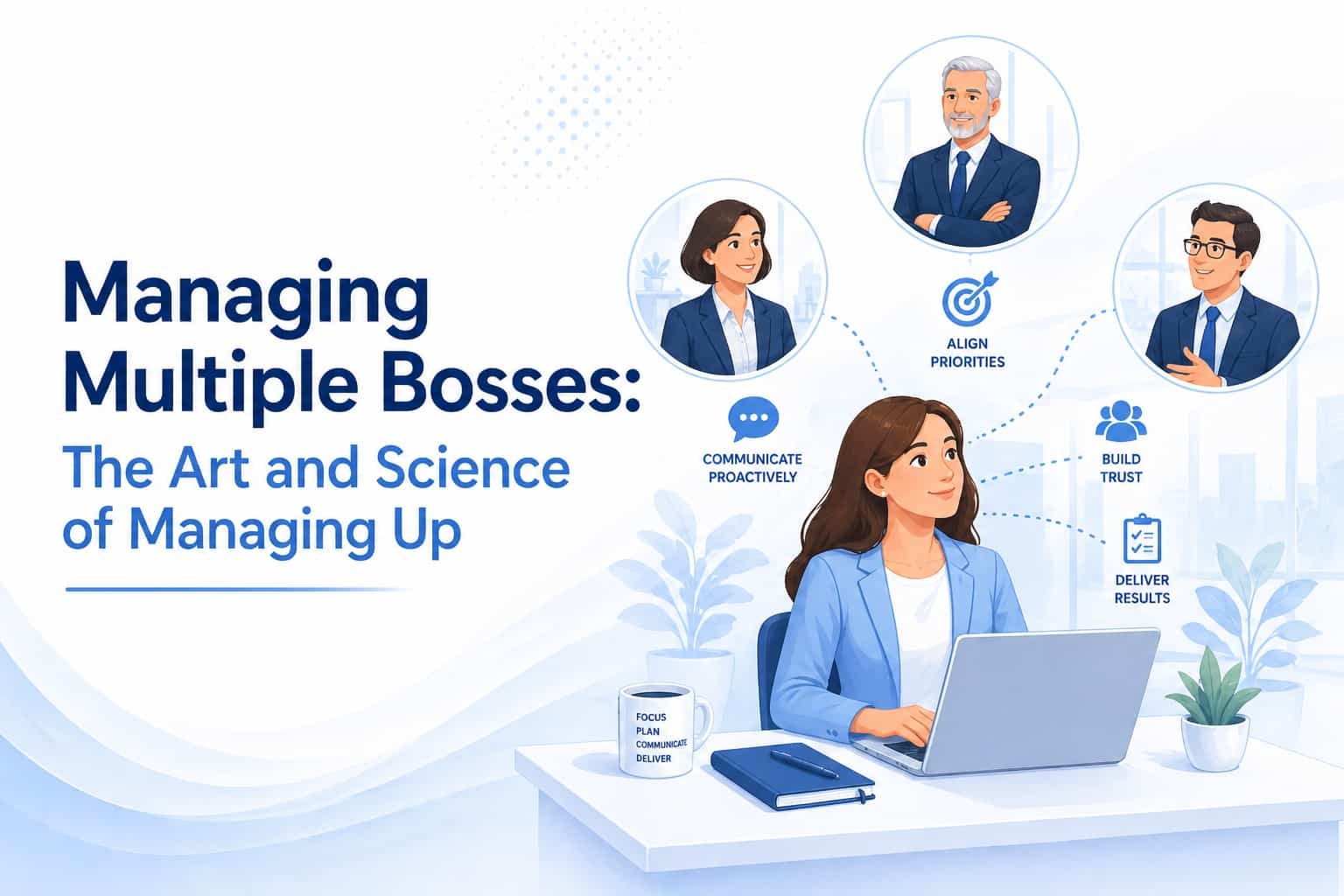 Managing Multiple Bosses:
The Art and Science of Managing Up

ALIGN PRIORITIES

COMMUNICATE PROACTIVELY

BUILD TRUST

DELIVER RESULTS

FOCUS
PLAN
COMMUNICATE
DELIVER